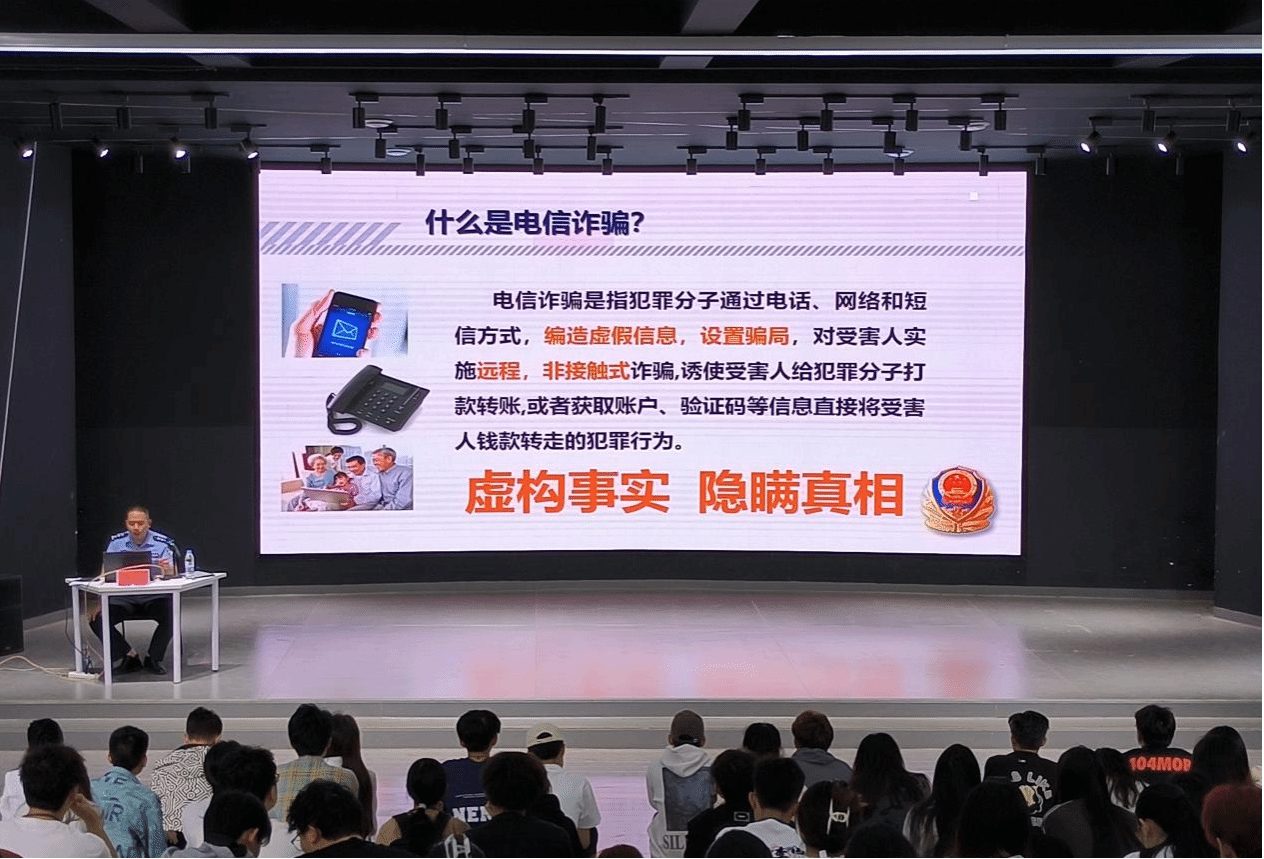 什么是电信诈骗?

电信诈骗是指犯罪分子通过电话、网络和短信方式，编造虚假信息，设置骗局，对受害人实施远程，非接触式诈骗,诱使受害人给犯罪分子打款转账,或者获取账户、验证码等信息直接将受害人钱款转走的犯罪行为。

虚构事实 隐瞒真相

104MOR